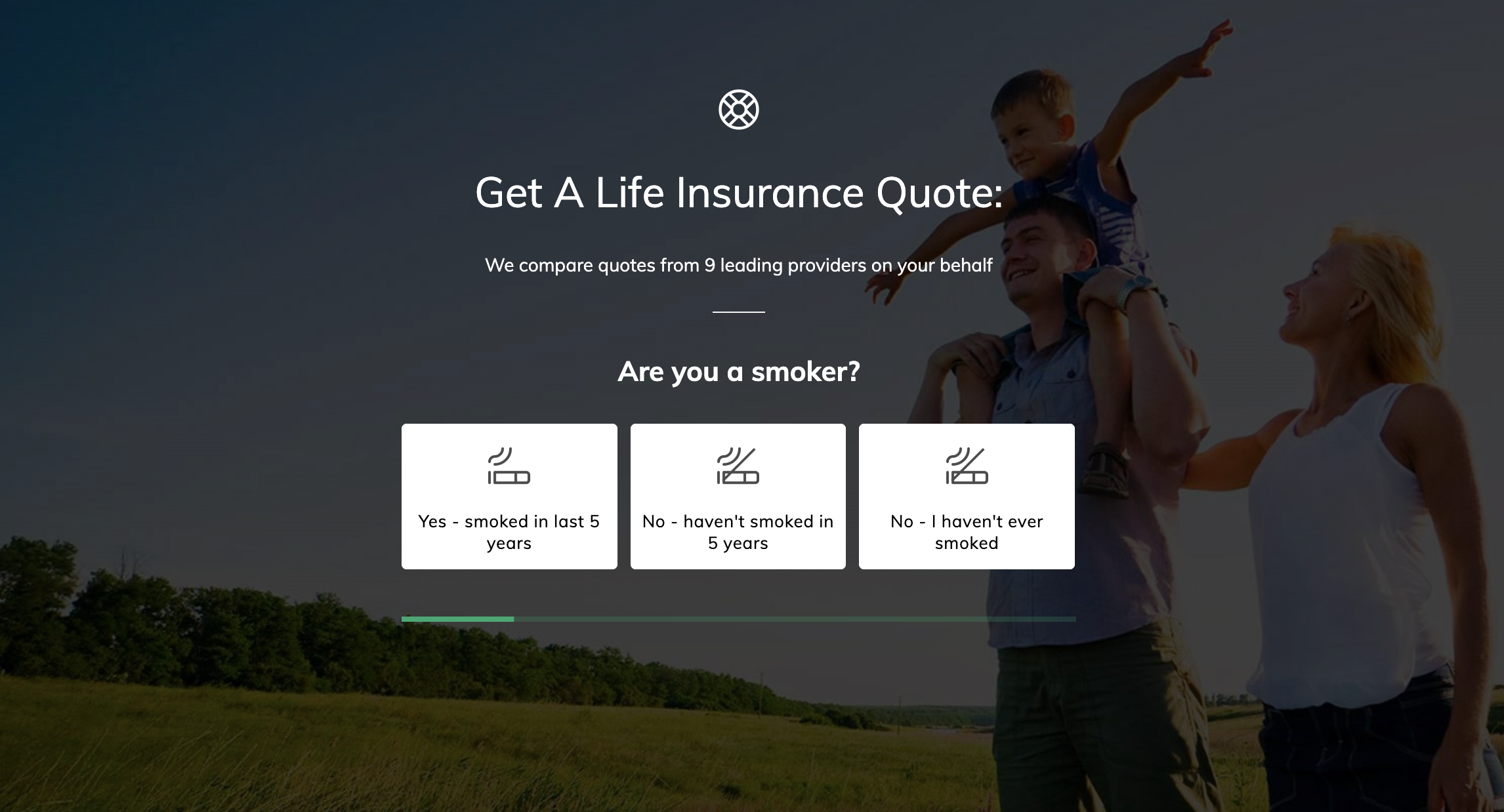 Get A Life Insurance Quote:

We compare quotes from 9 leading providers on your behalf

Are you a smoker?

Yes - smoked in last 5 years

No - haven't smoked in 5 years

No - I haven't ever smoked